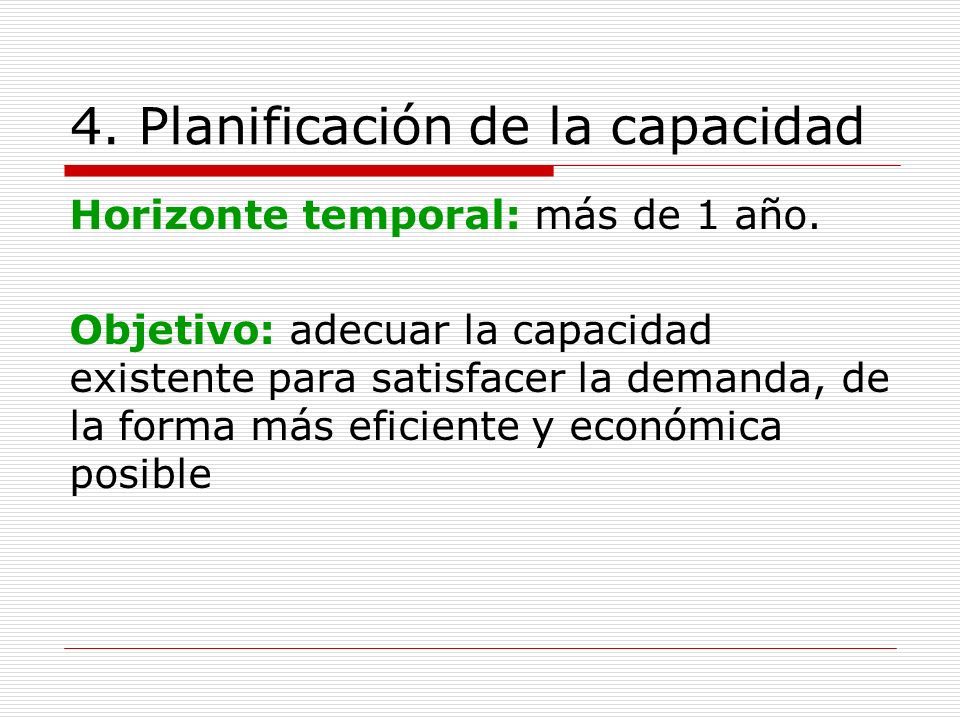 4. Planificación de la capacidad

Horizonte temporal: más de 1 año.

Objetivo: adecuar la capacidad existente para satisfacer la demanda, de la forma más eficiente y económica posible